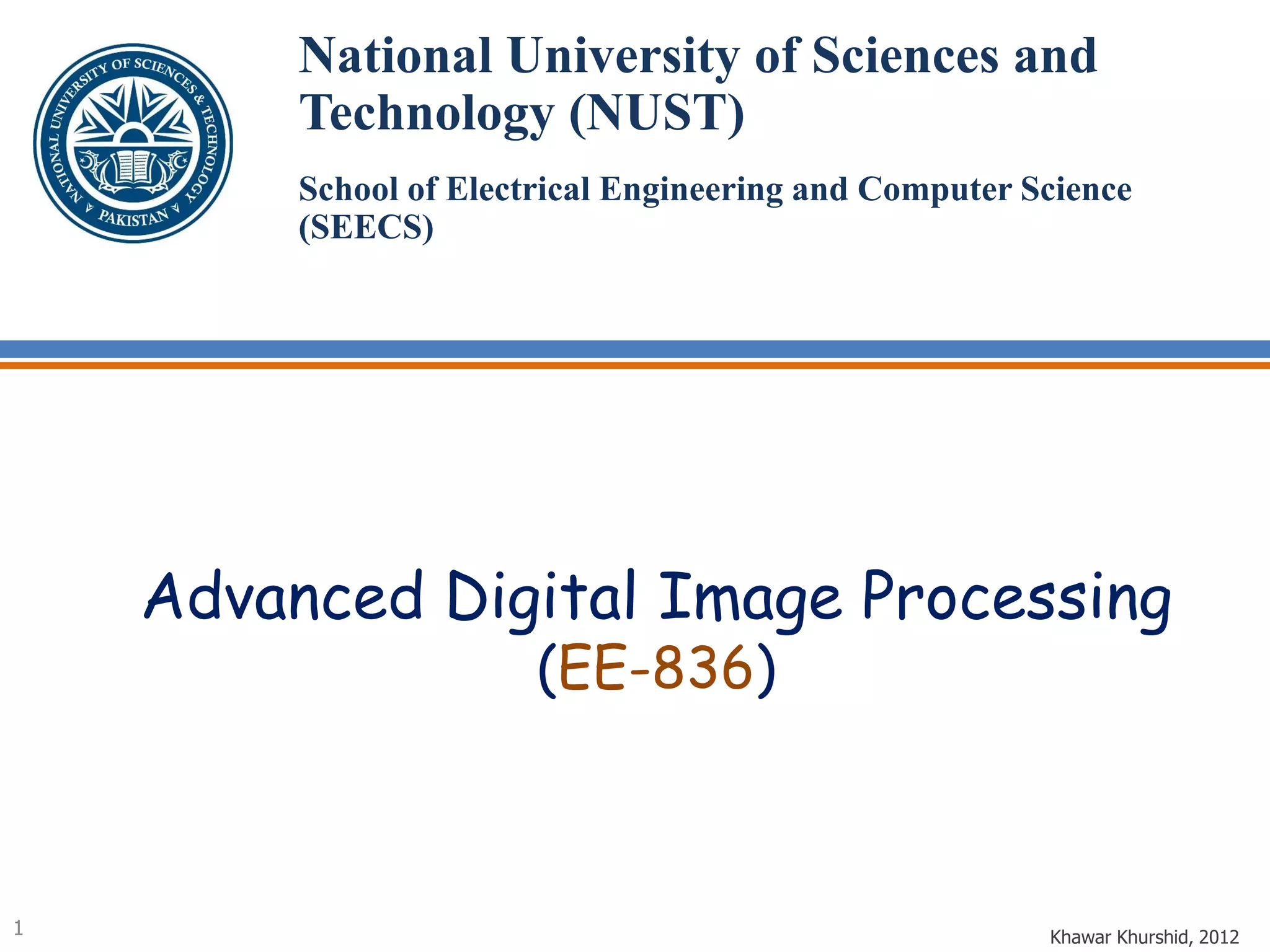 NATIONAL UNIVERSITY OF SCIENCES & TECHNOLOGY
PAKISTAN

National University of Sciences and Technology (NUST)

School of Electrical Engineering and Computer Science (SEECS)

Advanced Digital Image Processing
(EE-836)

1

Khawar Khurshid, 2012